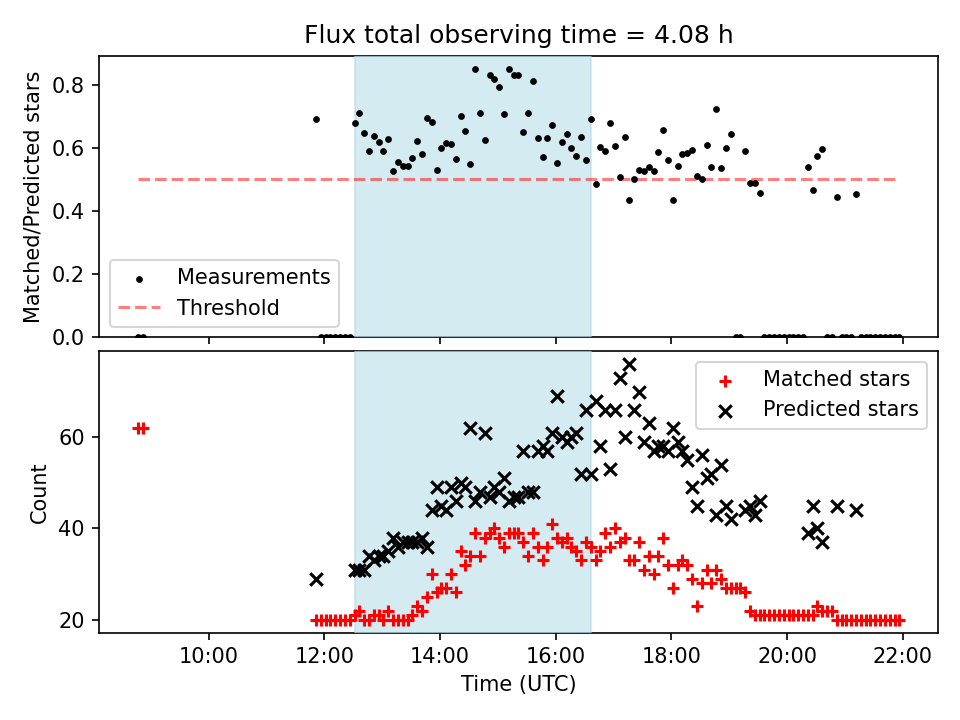 Flux total observing time = 4.08 h

Matched/Predicted stars

0.8
0.6
0.4
0.2
0.0

Measurements
Threshold

Count

60
40
20

Matched stars
Predicted stars

10:00
12:00
14:00
16:00
18:00
20:00
22:00

Time (UTC)